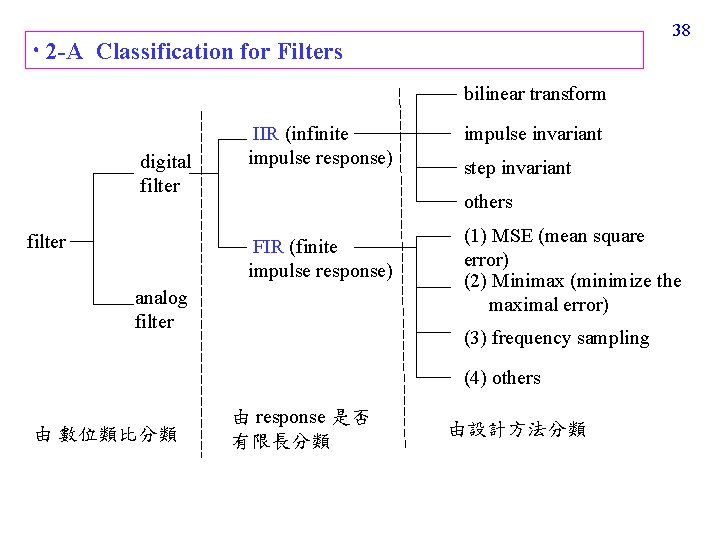 38

• 2-A Classification for Filters

filter

digital filter

analog filter

IIR (infinite impulse response)

FIR (finite impulse response)

bilinear transform

impulse invariant

step invariant

others

(1) MSE (mean square error)

(2) Minimax (minimize the maximal error)

(3) frequency sampling

(4) others

由 數位類比分類

由 response 是否有限長分類

由設計方法分類